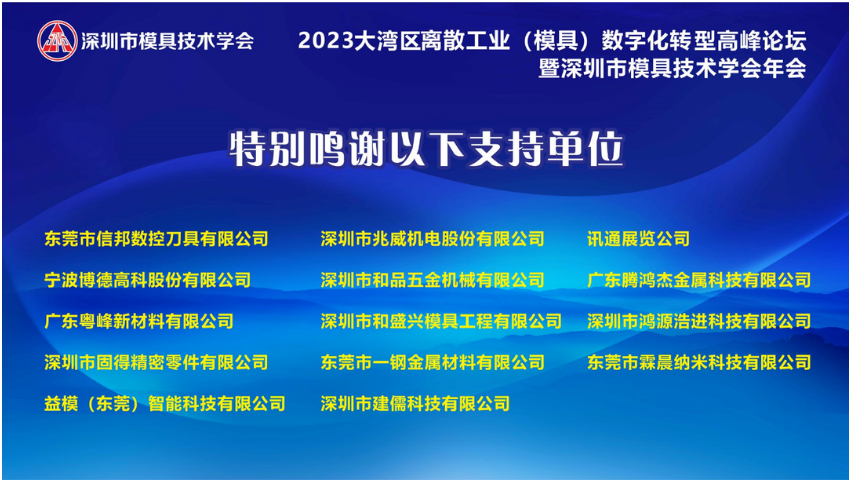 深圳市模具技术学会

2023大湾区离散工业（模具）数字化转型高峰论坛
暨深圳市模具技术学会年会

特别鸣谢以下支持单位

东莞市信邦数控刀具有限公司
宁波博德高科股份有限公司
广东粤峰新材料有限公司
深圳市固得精密零件有限公司
益模（东莞）智能科技有限公司

深圳市兆威机电股份有限公司
深圳市和品五金机械有限公司
深圳市和盛兴模具工程有限公司
东莞市一钢金属材料有限公司
深圳市建儒科技有限公司

讯通展览公司
广东腾鸿杰金属科技有限公司
深圳市鸿源浩进科技有限公司
东莞市霖晨纳米科技有限公司